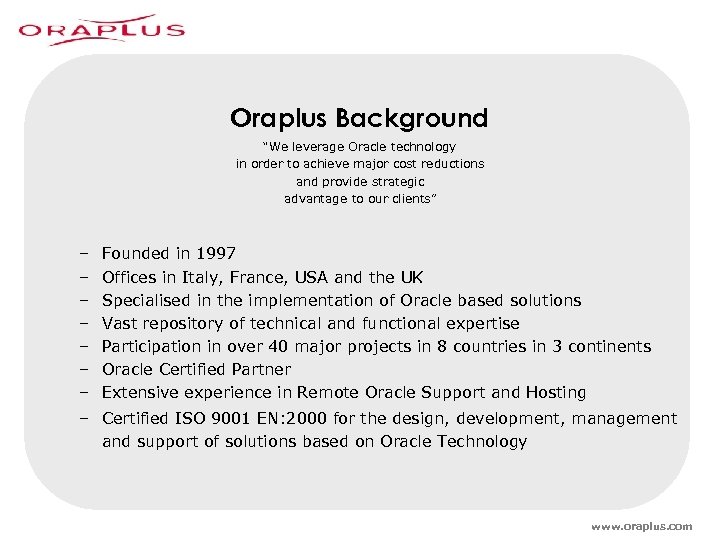 ORAPLUS

Oraplus Background

"We leverage Oracle technology in order to achieve major cost reductions and provide strategic advantage to our clients"

– Founded in 1997
– Offices in Italy, France, USA and the UK
– Specialised in the implementation of Oracle based solutions
– Vast repository of technical and functional expertise
– Participation in over 40 major projects in 8 countries in 3 continents
– Oracle Certified Partner
– Extensive experience in Remote Oracle Support and Hosting
– Certified ISO 9001 EN:2000 for the design, development, management and support of solutions based on Oracle Technology

www.oraplus.com